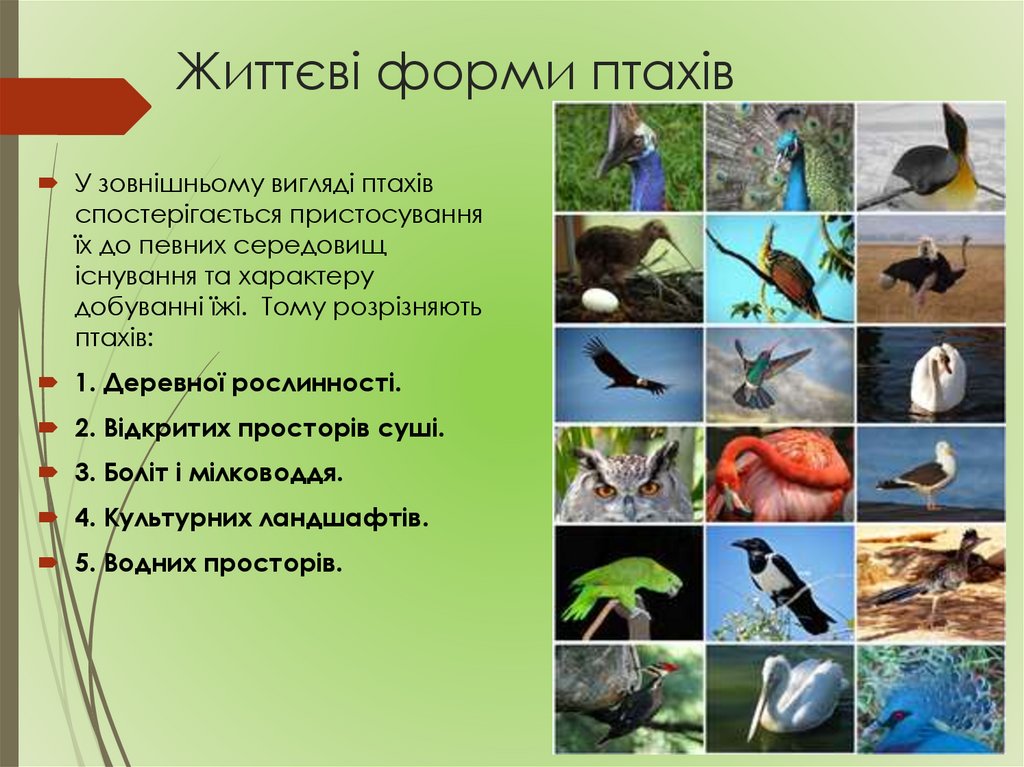 Життєві форми птахів

У зовнішньому вигляді птахів спостерігається пристосування їх до певних середовищ існування та характеру добуванні їжі. Тому розрізняють птахів:

1. Деревної рослинності.

2. Відкритих просторів суші.

3. Боліт і мілководдя.

4. Культурних ландшафтів.

5. Водних просторів.